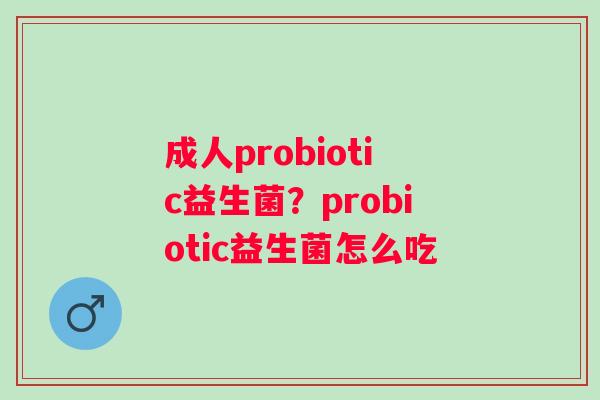 成人probiotic益生菌？probiotic益生菌怎么吃

♂